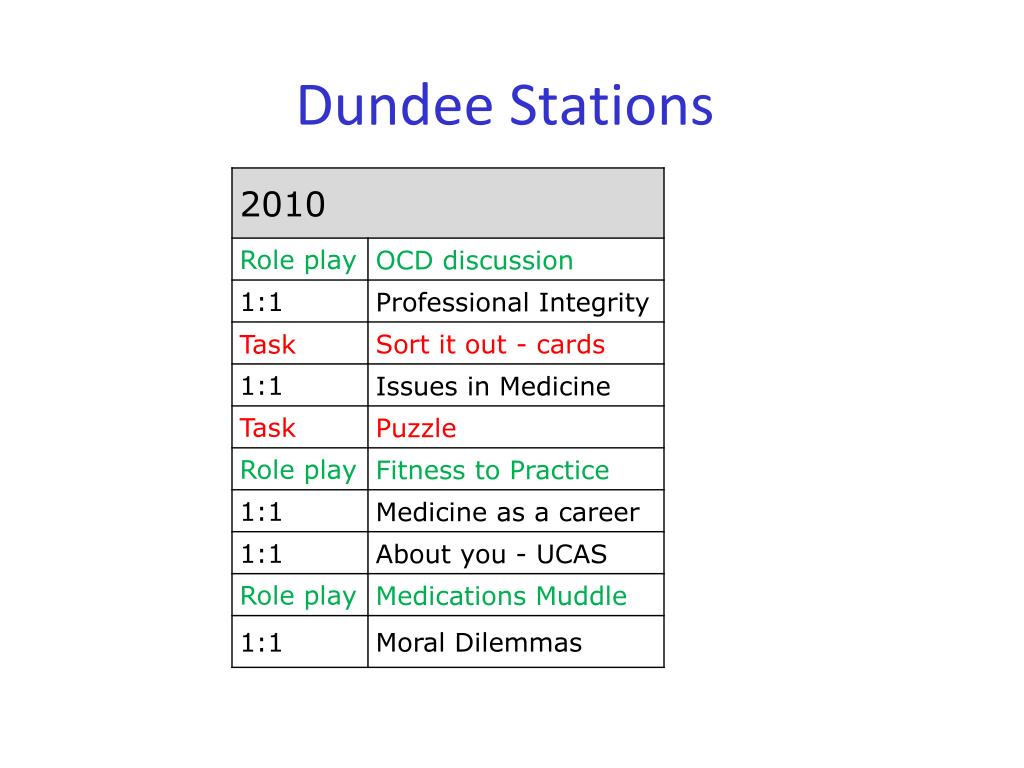 Dundee Stations

| 2010 | |
|---|---|
| Role play | OCD discussion |
| 1:1 | Professional Integrity |
| Task | Sort it out - cards |
| 1:1 | Issues in Medicine |
| Task | Puzzle |
| Role play | Fitness to Practice |
| 1:1 | Medicine as a career |
| 1:1 | About you - UCAS |
| Role play | Medications Muddle |
| 1:1 | Moral Dilemmas |